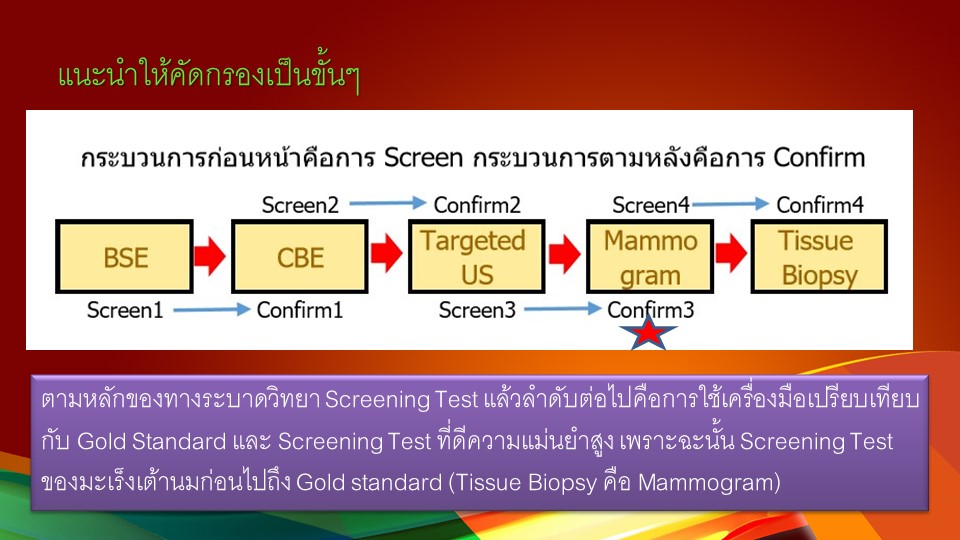 แนะนำให้คัดกรองเป็นขั้นๆ

กระบวนการก่อนหน้าคือการ Screen กระบวนการตามหลังคือการ Confirm

Screen2 Confirm2 Screen4 Confirm4

BSE

CBE

Targeted US

Mammo gram

Tissue Biopsy

Screen1 Confirm1 Screen3 Confirm3

ตามหลักของทางระบาดวิทยา Screening Test แล้วลำดับต่อไปคือการใช้เครื่องมือเปรียบเทียบกับ Gold Standard และ Screening Test ที่ดีความแม่นยำสูง เพราะฉะนั้น Screening Test ของมะเร็งเต้านมก่อนไปถึง Gold standard (Tissue Biopsy คือ Mammogram)